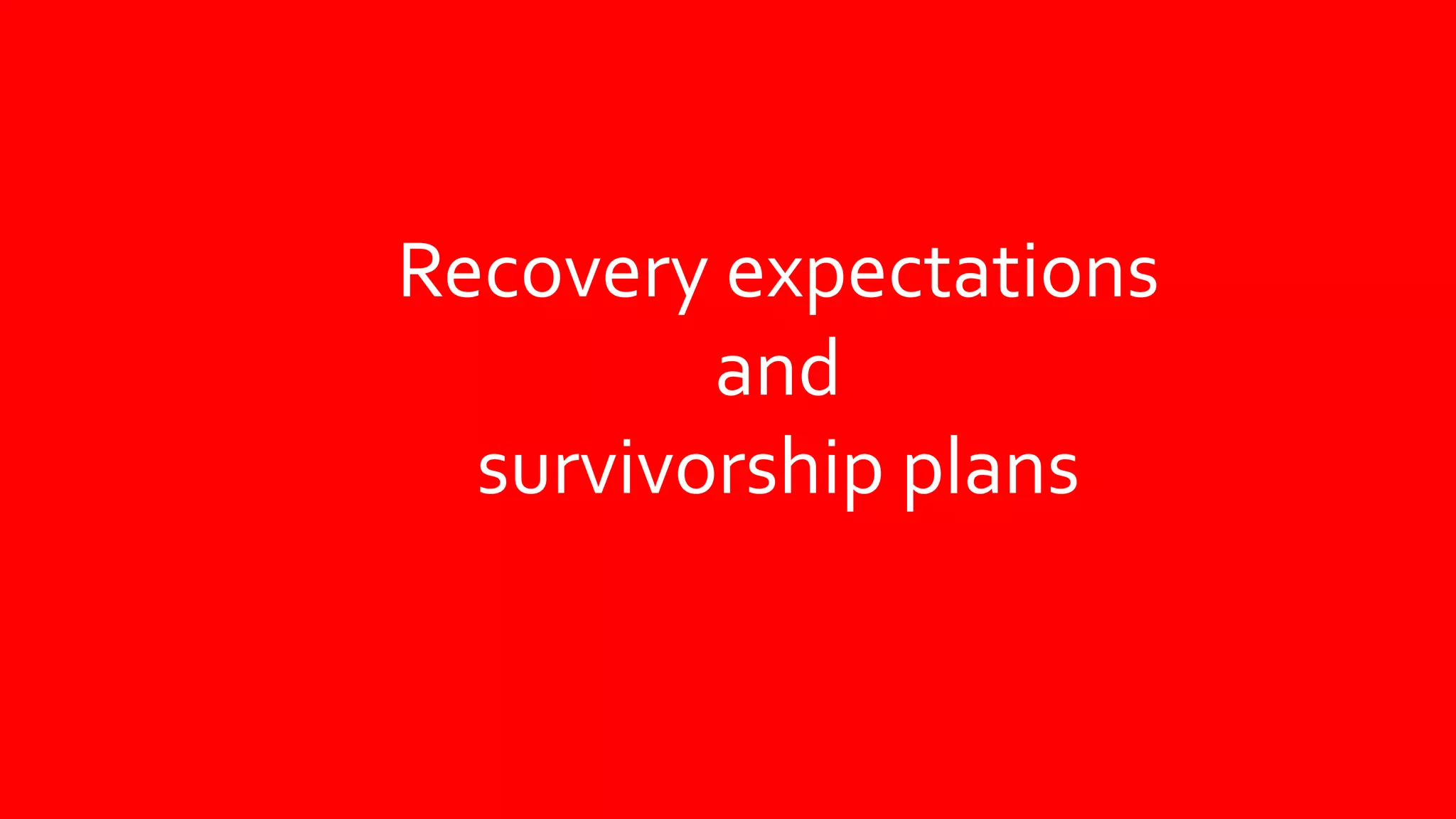 Recovery expectations
and
survivorship plans